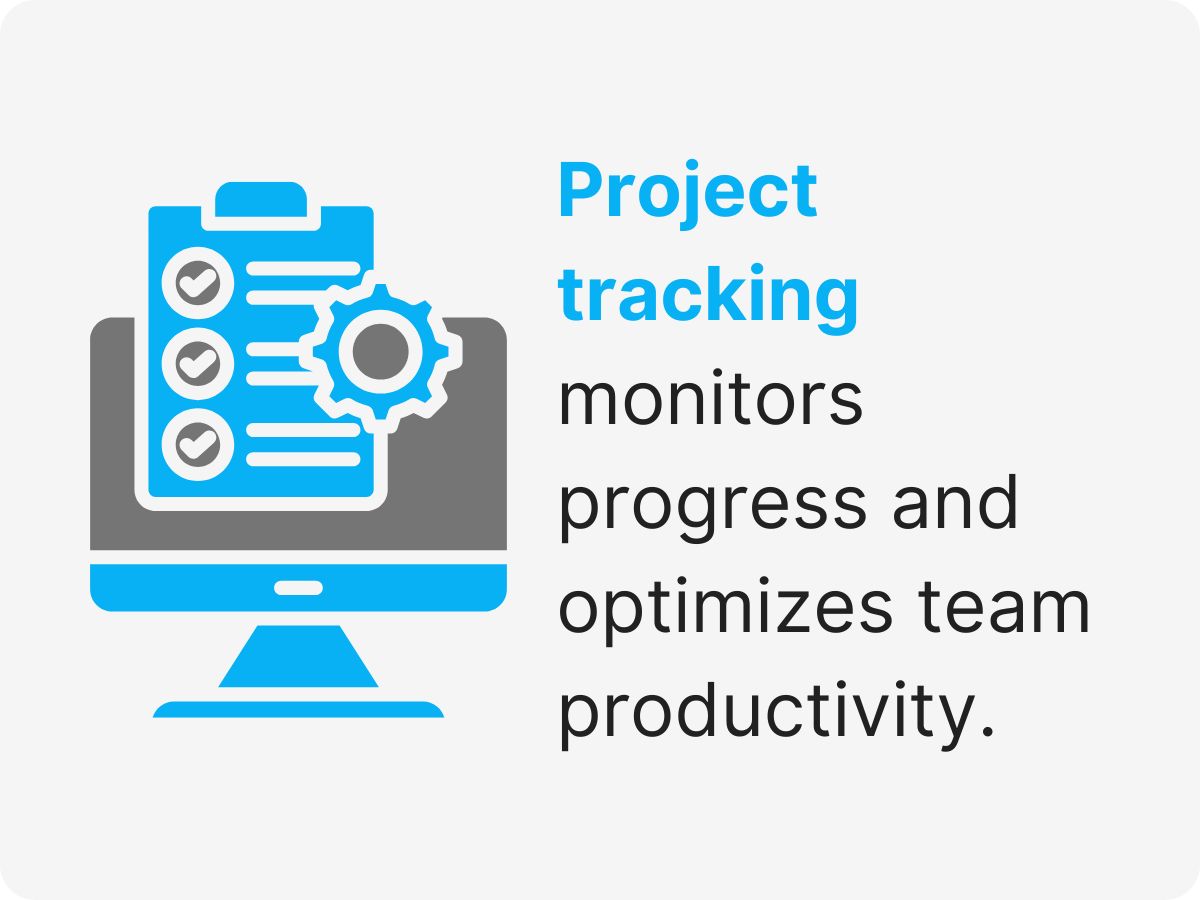 Project tracking monitors progress and optimizes team productivity.